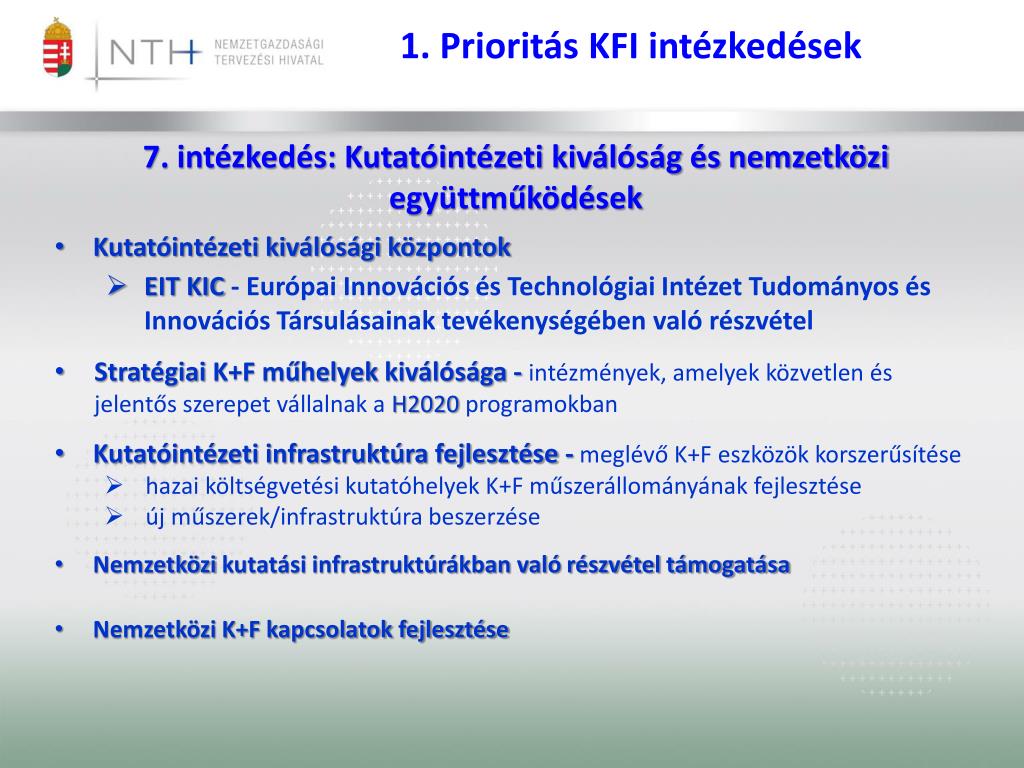 NTH NEMZETGAZDASÁGI TERVEZÉSI HIVATAL

1. Prioritás KFI intézkedések

7. intézkedés: Kutatóintézeti kiválóság és nemzetközi együttműködések

• Kutatóintézeti kiválósági központok
➢ EIT KIC - Európai Innovációs és Technológiai Intézet Tudományos és Innovációs Társulásainak tevékenységében való részvétel

• Stratégiai K+F műhelyek kiválósága - intézmények, amelyek közvetlen és jelentős szerepet vállalnak a H2020 programokban

• Kutatóintézeti infrastruktúra fejlesztése - meglévő K+F eszközök korszerűsítése
➢ hazai költségvetési kutatóhelyek K+F műszerállományának fejlesztése
➢ új műszerek/infrastruktúra beszerzése

• Nemzetközi kutatási infrastruktúrákban való részvétel támogatása

• Nemzetközi K+F kapcsolatok fejlesztése